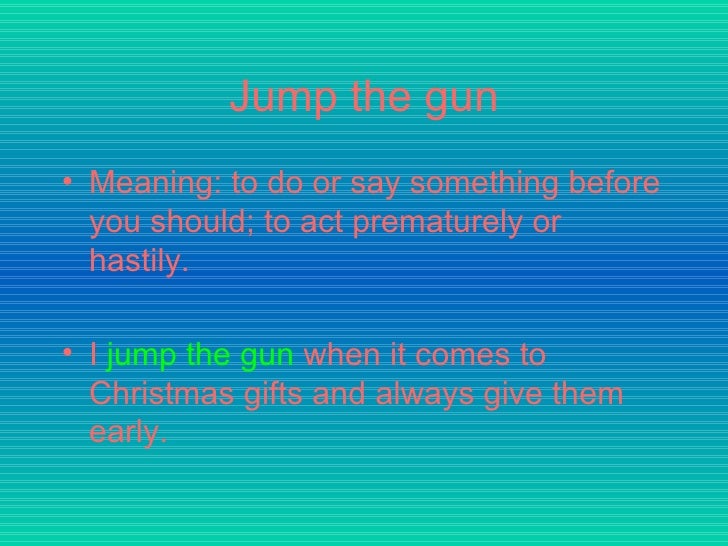 Jump the gun

• Meaning: to do or say something before you should; to act prematurely or hastily.

• I jump the gun when it comes to Christmas gifts and always give them early.